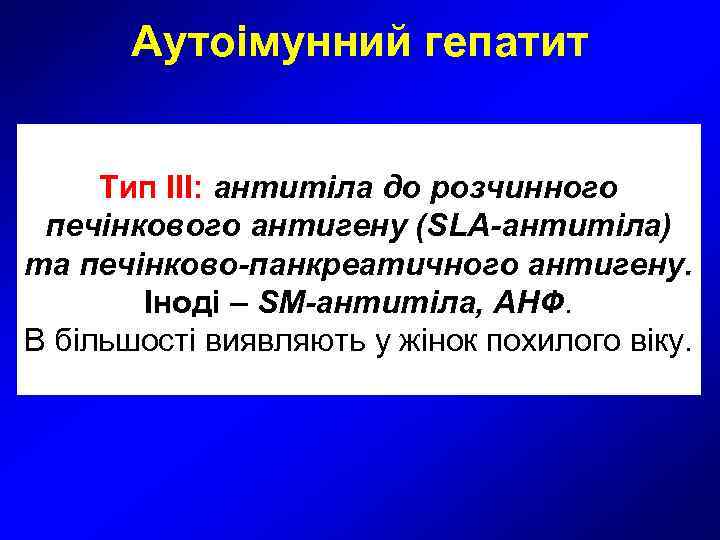 Аутоімунний гепатит

Тип III: антитіла до розчинного печінкового антигену (SLA-антитіла) та печінково-панкреатичного антигену. Іноді – SM-антитіла, АНФ.
В більшості виявляють у жінок похилого віку.